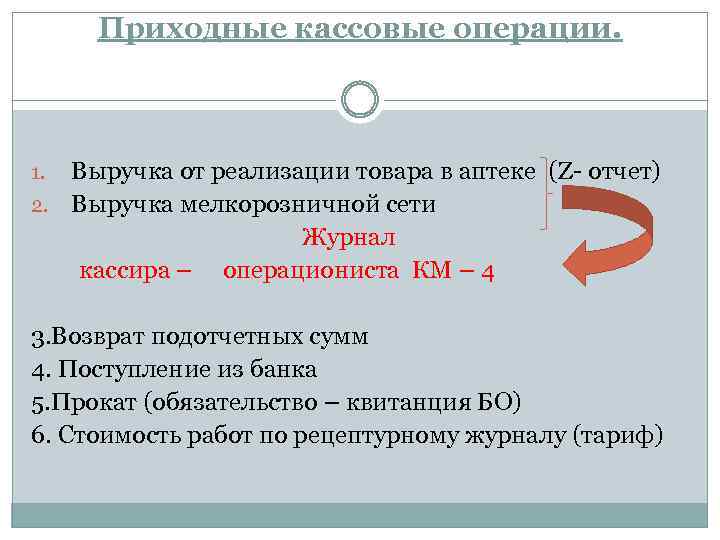 Приходные кассовые операции.

1. Выручка от реализации товара в аптеке (Z- отчет)
2. Выручка мелкорозничной сети

Журнал
кассира – операциониста КМ – 4

3.Возврат подотчетных сумм
4. Поступление из банка
5.Прокат (обязательство – квитанция БО)
6. Стоимость работ по рецептурному журналу (тариф)